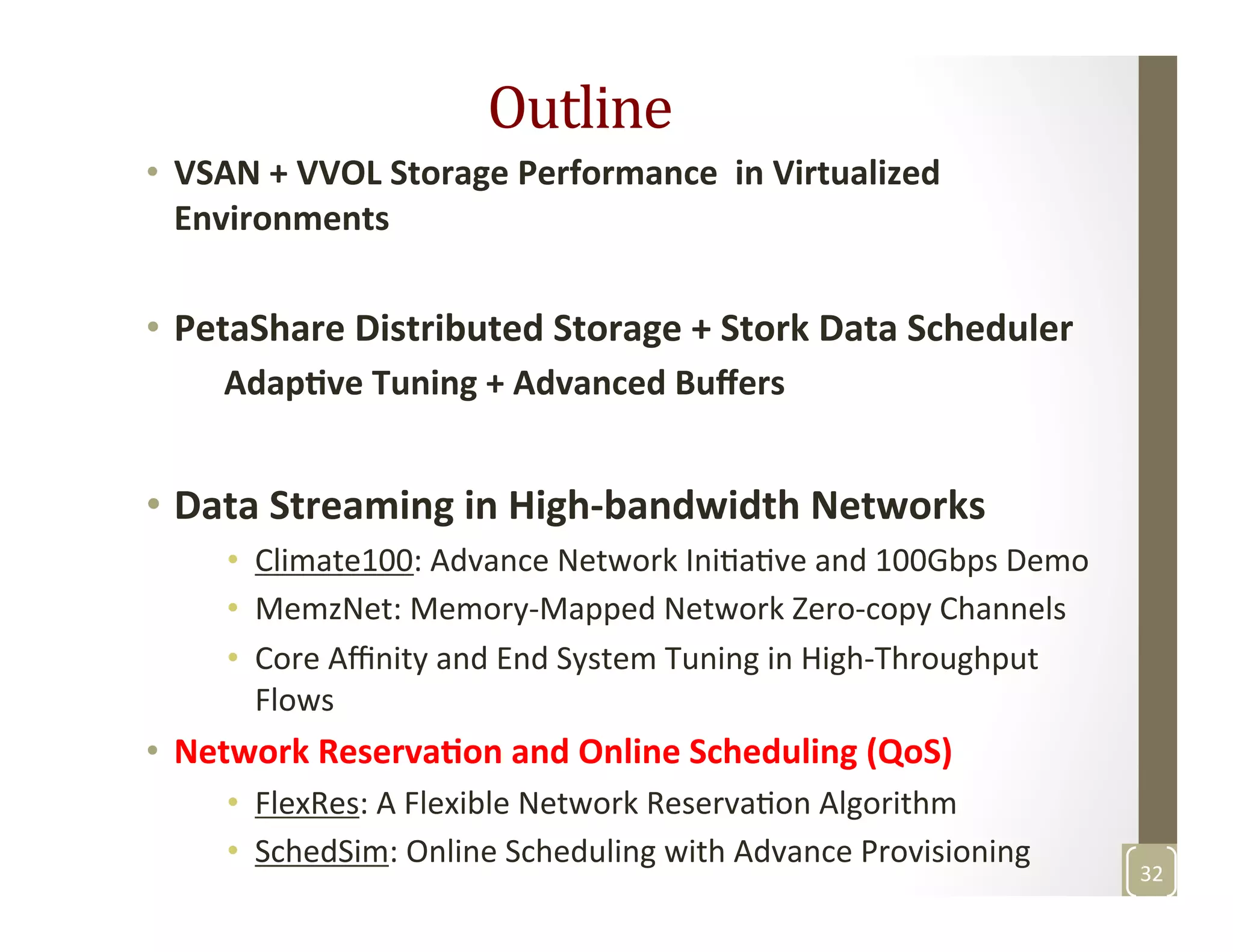 Outline

• VSAN + VVOL Storage Performance in Virtualized Environments

• PetaShare Distributed Storage + Stork Data Scheduler

Adaptive Tuning + Advanced Buffers

• Data Streaming in High-bandwidth Networks

• Climate100: Advance Network Initiative and 100Gbps Demo
• MemzNet: Memory-Mapped Network Zero-copy Channels
• Core Affinity and End System Tuning in High-Throughput Flows

• Network Reservation and Online Scheduling (QoS)

• FlexRes: A Flexible Network Reservation Algorithm
• SchedSim: Online Scheduling with Advance Provisioning

32